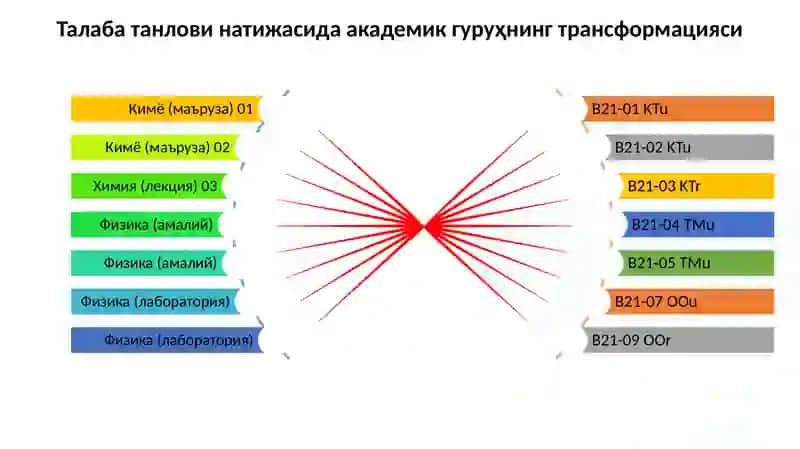 Талаба танлови натижасида академик гуруҳнинг трансформацияси

Кимё (маъруза) 01
Кимё (маъруза) 02
Химия (лекция) 03
Физика (амалий)
Физика (амалий)
Физика (лаборатория)
Физика (лаборатория)

B21-01 KTu
B21-02 KTu
B21-03 KTr
B21-04 TMu
B21-05 TMu
B21-07 OOu
B21-09 OOr